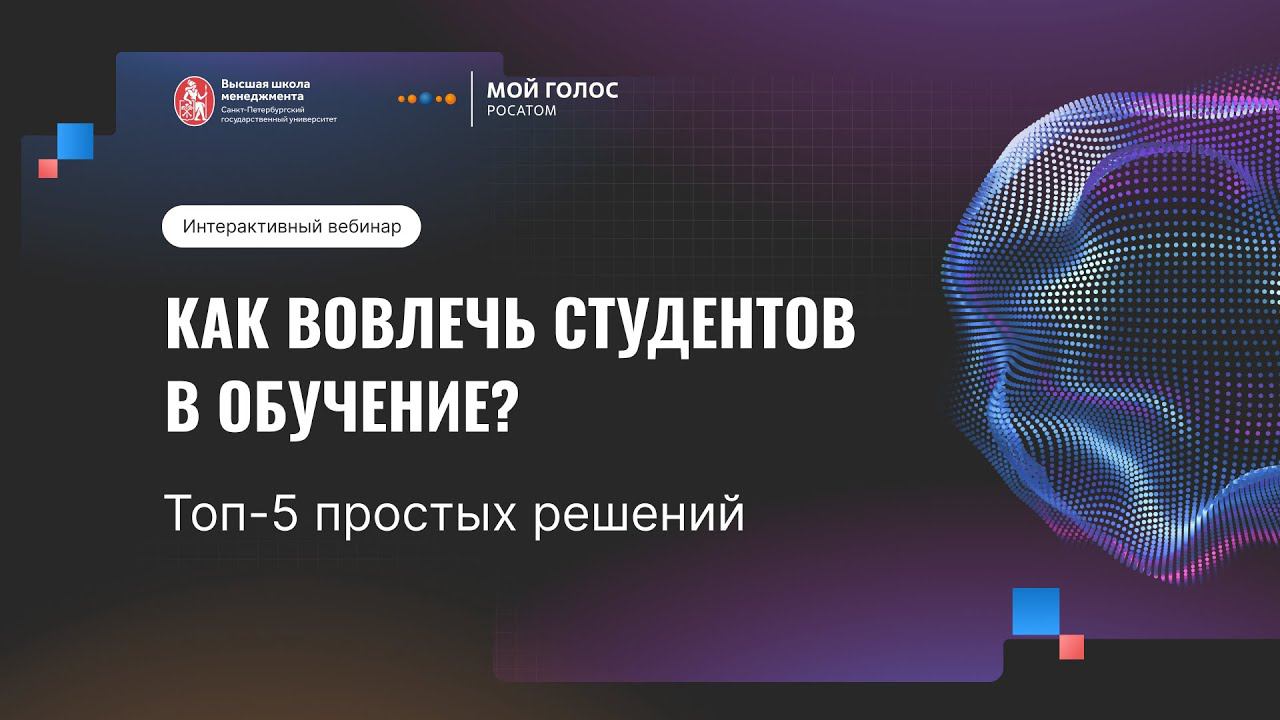 Высшая школа менеджмента
Санкт-Петербургский государственный университет

МОЙ ГОЛОС
РОСАТОМ

Интерактивный вебинар

КАК ВОВЛЕЧЬ СТУДЕНТОВ В ОБУЧЕНИЕ?

Топ-5 простых решений